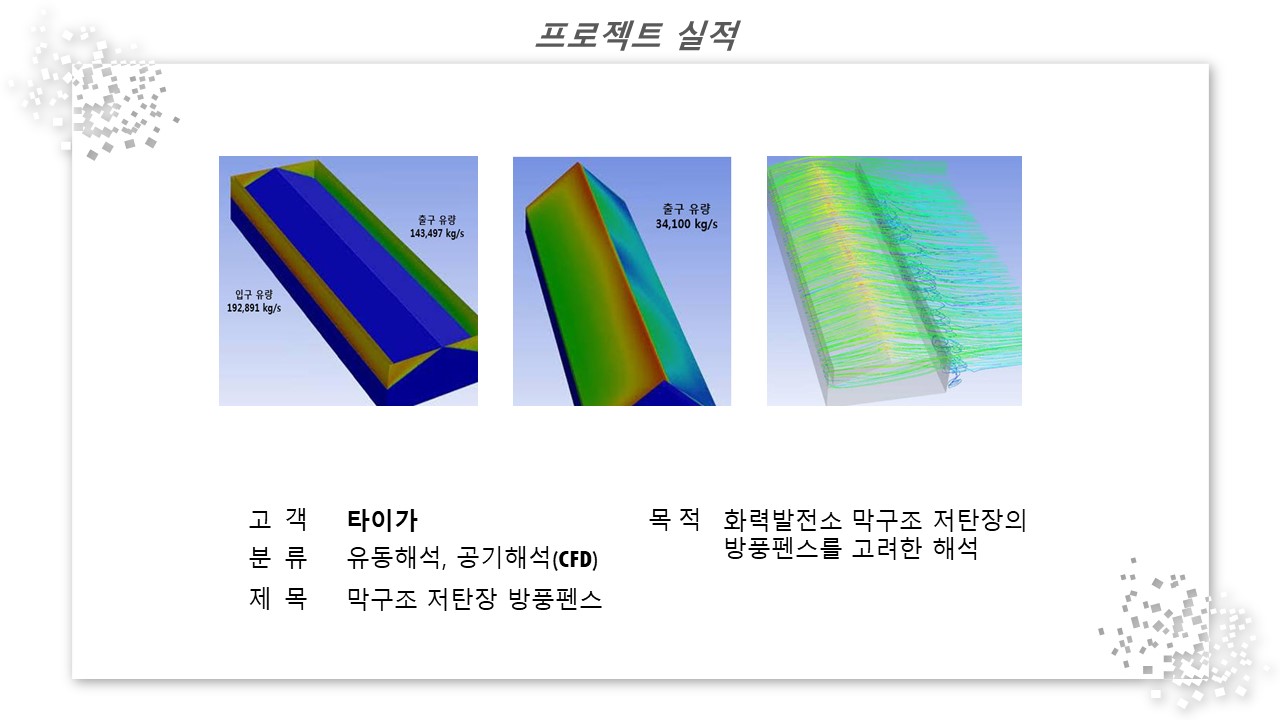 프로젝트 실적

출구 유량
143,497 kg/s

입구 유량
192,891 kg/s

출구 유량
34,100 kg/s

고 객 타이가
분 류 유동해석, 공기해석(CFD)
제 목 막구조 저탄장 방풍펜스

목 적 화력발전소 막구조 저탄장의 방풍펜스를 고려한 해석